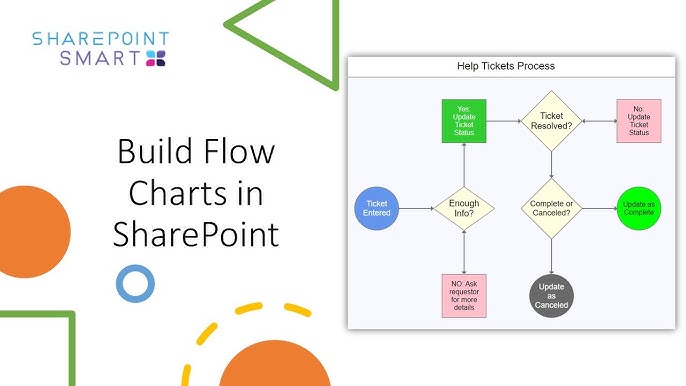 SHAREPOINT
SMART

Build Flow Charts in SharePoint

Help Tickets Process

Yes: Update Ticket Status

Ticket Resolved?

No: Update Ticket Status

Ticket Entered

Enough Info?

Complete or Canceled?

Update as Complete

NO: Ask requestor for more details

Update as Canceled